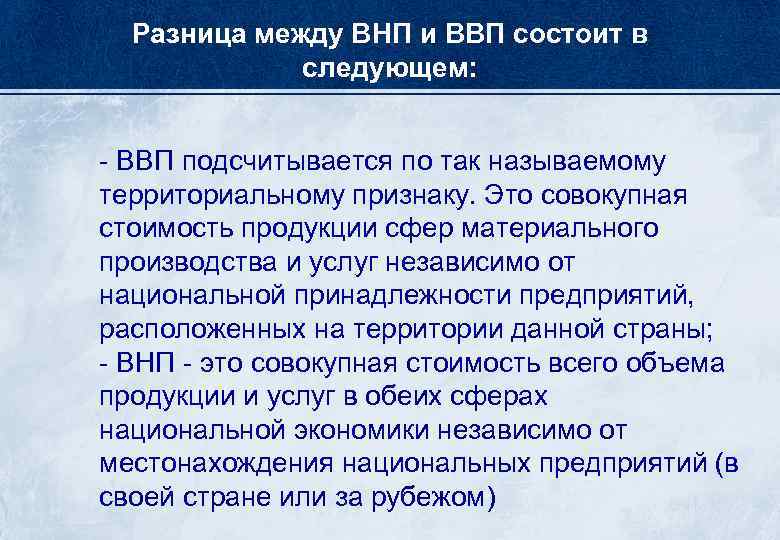 Разница между ВНП и ВВП состоит в следующем:

- ВВП подсчитывается по так называемому территориальному признаку. Это совокупная стоимость продукции сфер материального производства и услуг независимо от национальной принадлежности предприятий, расположенных на территории данной страны;
- ВНП - это совокупная стоимость всего объема продукции и услуг в обеих сферах национальной экономики независимо от местонахождения национальных предприятий (в своей стране или за рубежом)